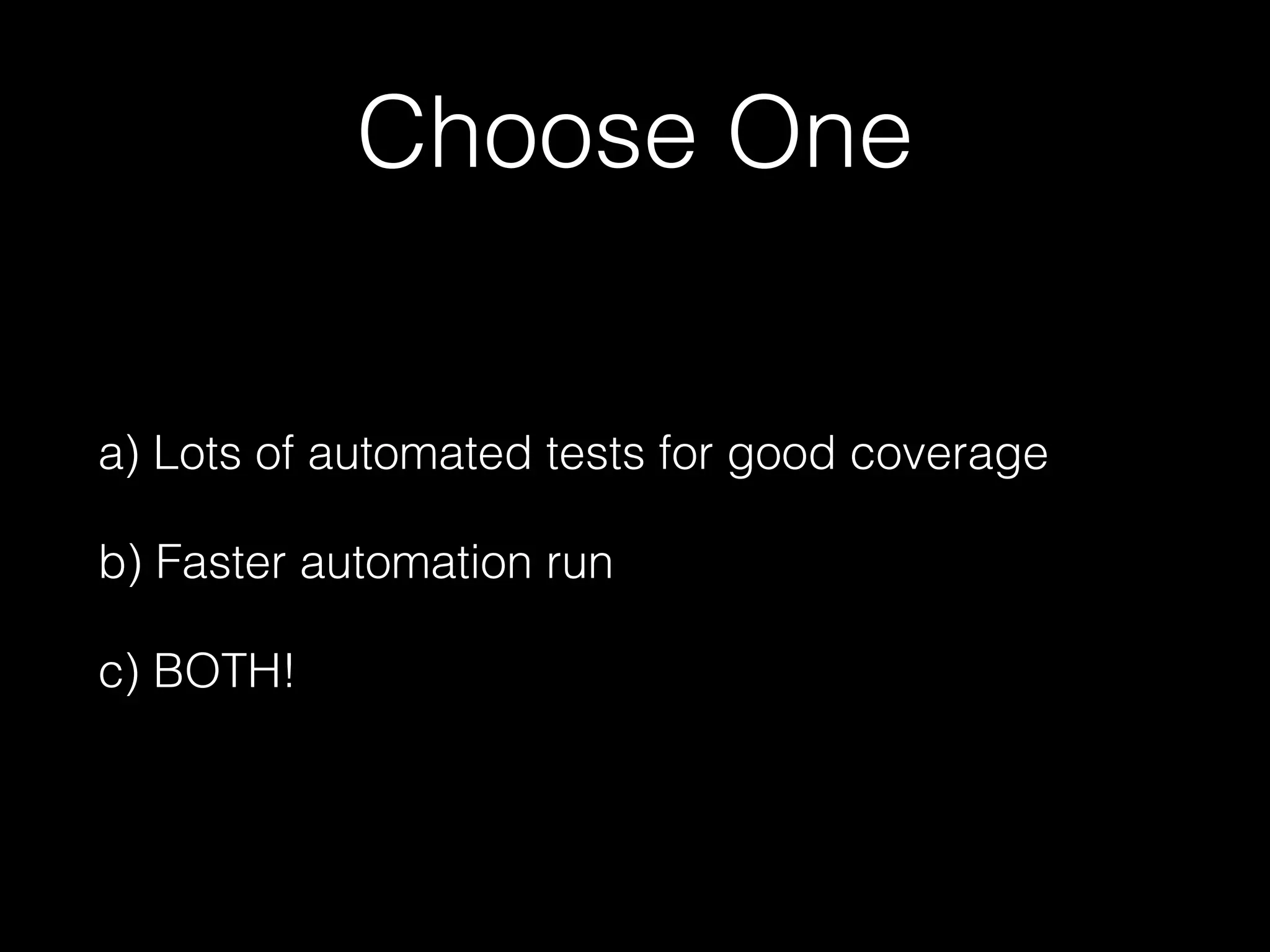 Choose One

a) Lots of automated tests for good coverage

b) Faster automation run

c) BOTH!